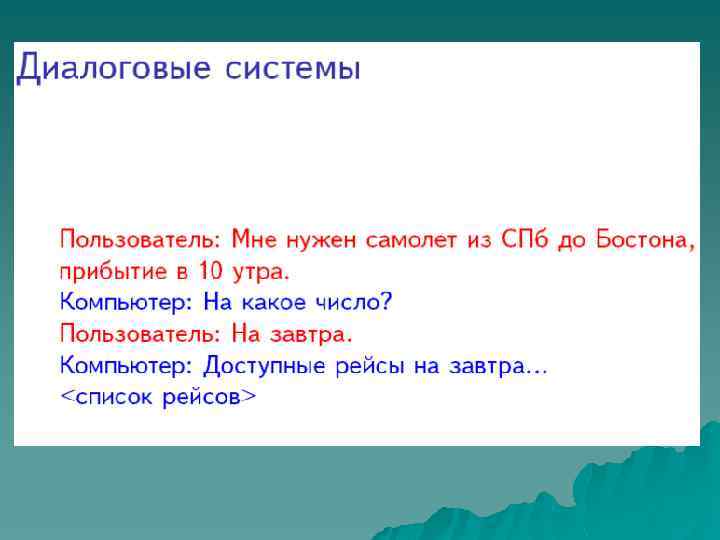 Диалоговые системы

Пользователь: Мне нужен самолет из СПб до Бостона, прибытие в 10 утра.
Компьютер: На какое число?
Пользователь: На завтра.
Компьютер: Доступные рейсы на завтра...
<список рейсов>